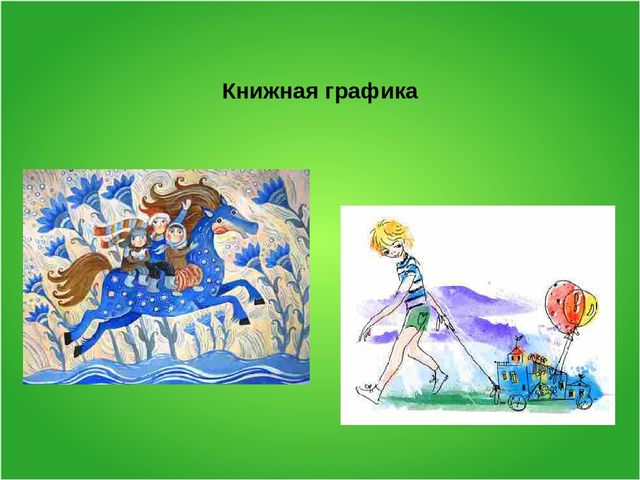 Книжная графика